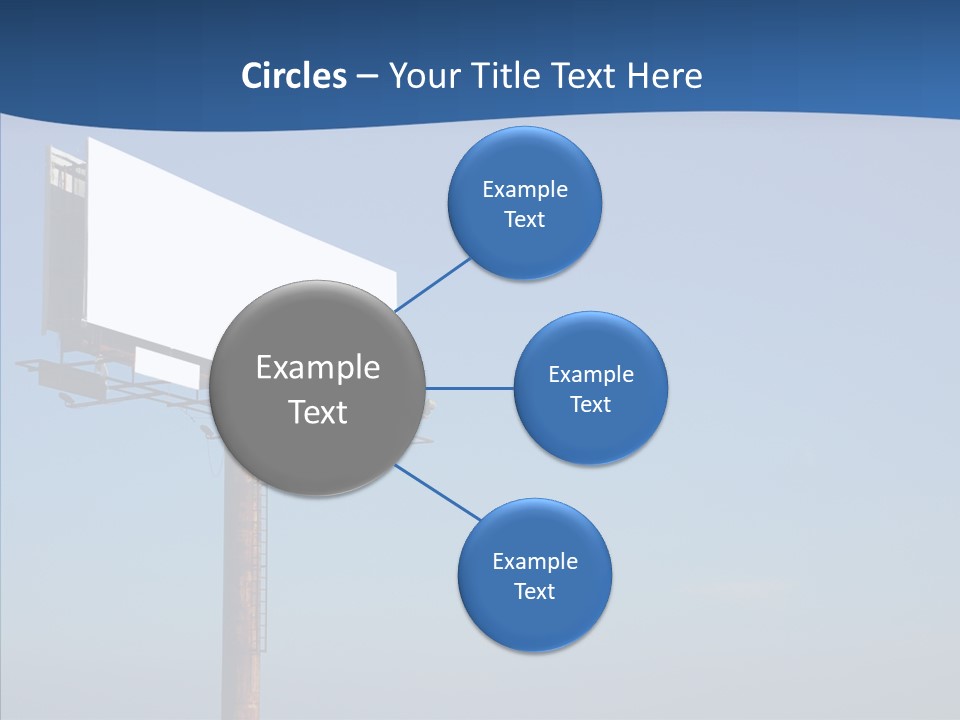 Circles – Your Title Text Here

Example Text

Example Text

Example Text

Example Text